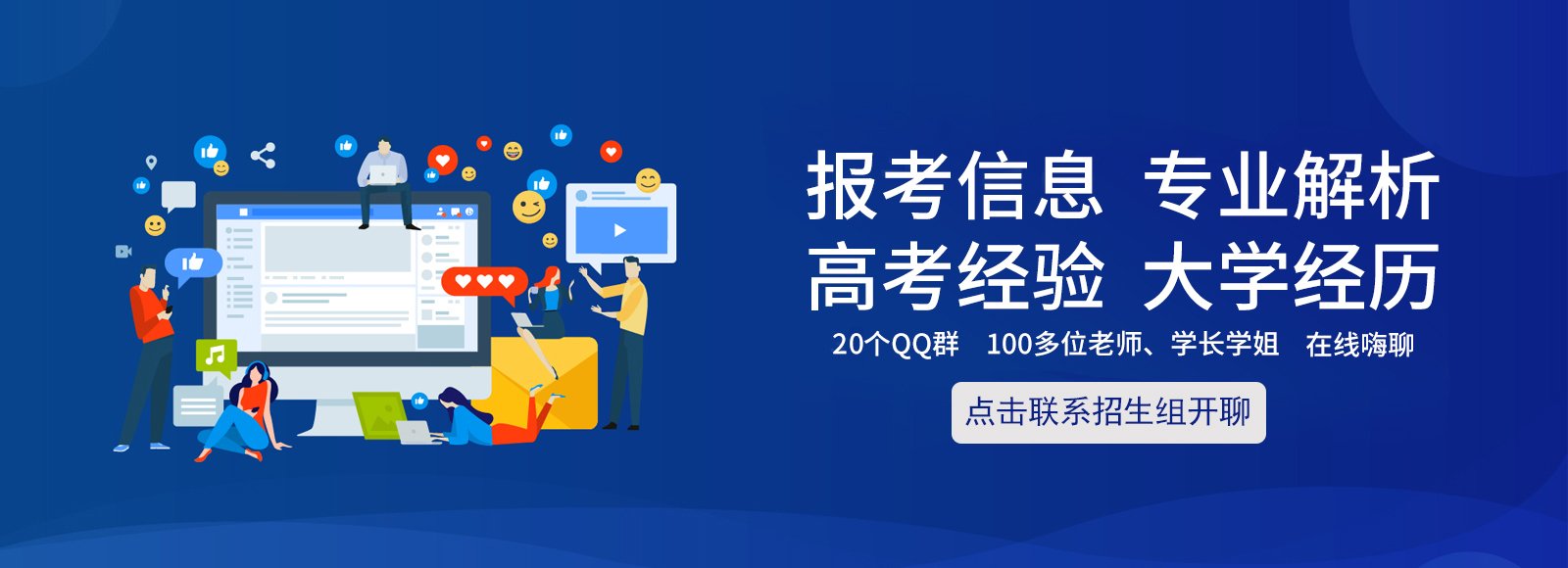 报考信息 专业解析
高考经验 大学经历

20个QQ群 100多位老师、学长学姐 在线嗨聊

点击联系招生组开聊